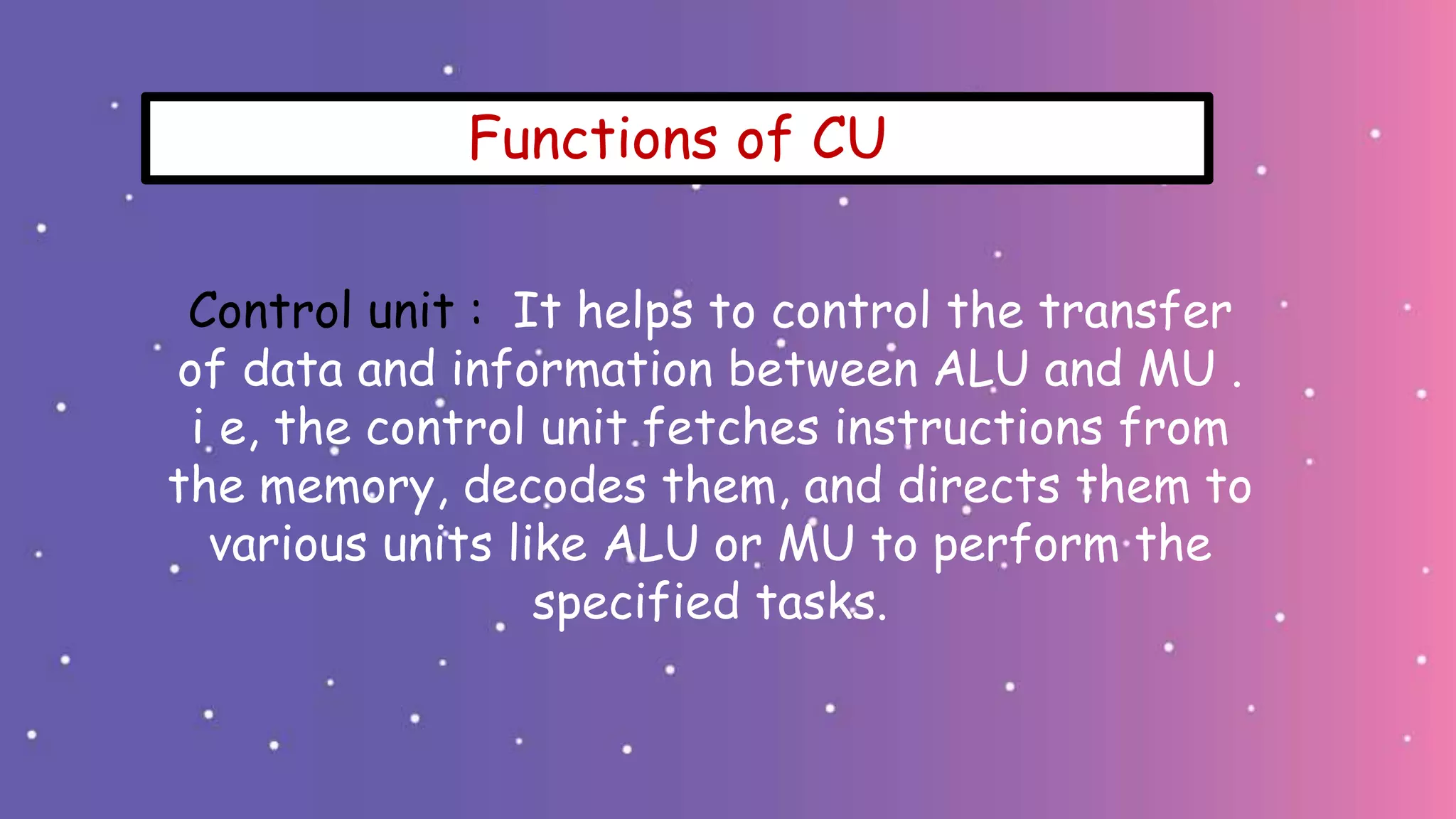 Functions of CU

Control unit : It helps to control the transfer of data and information between ALU and MU . i e, the control unit fetches instructions from the memory, decodes them, and directs them to various units like ALU or MU to perform the specified tasks.